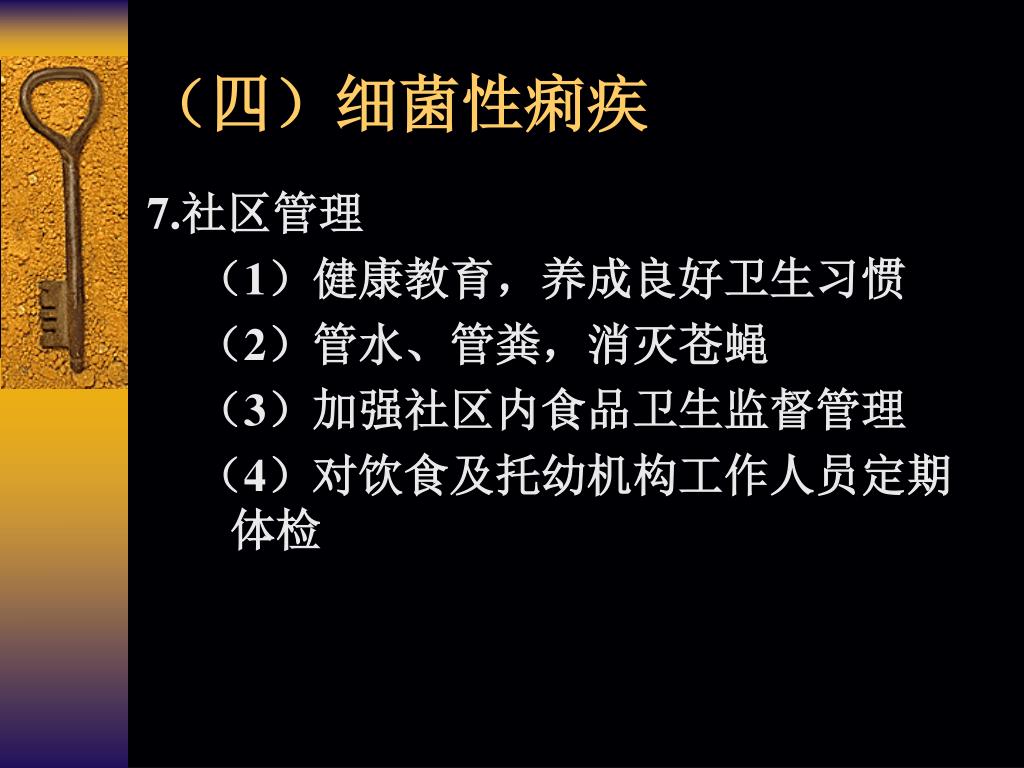 （四）细菌性痢疾

7.社区管理

（1）健康教育，养成良好卫生习惯

（2）管水、管粪，消灭苍蝇

（3）加强社区内食品卫生监督管理

（4）对饮食及托幼机构工作人员定期体检